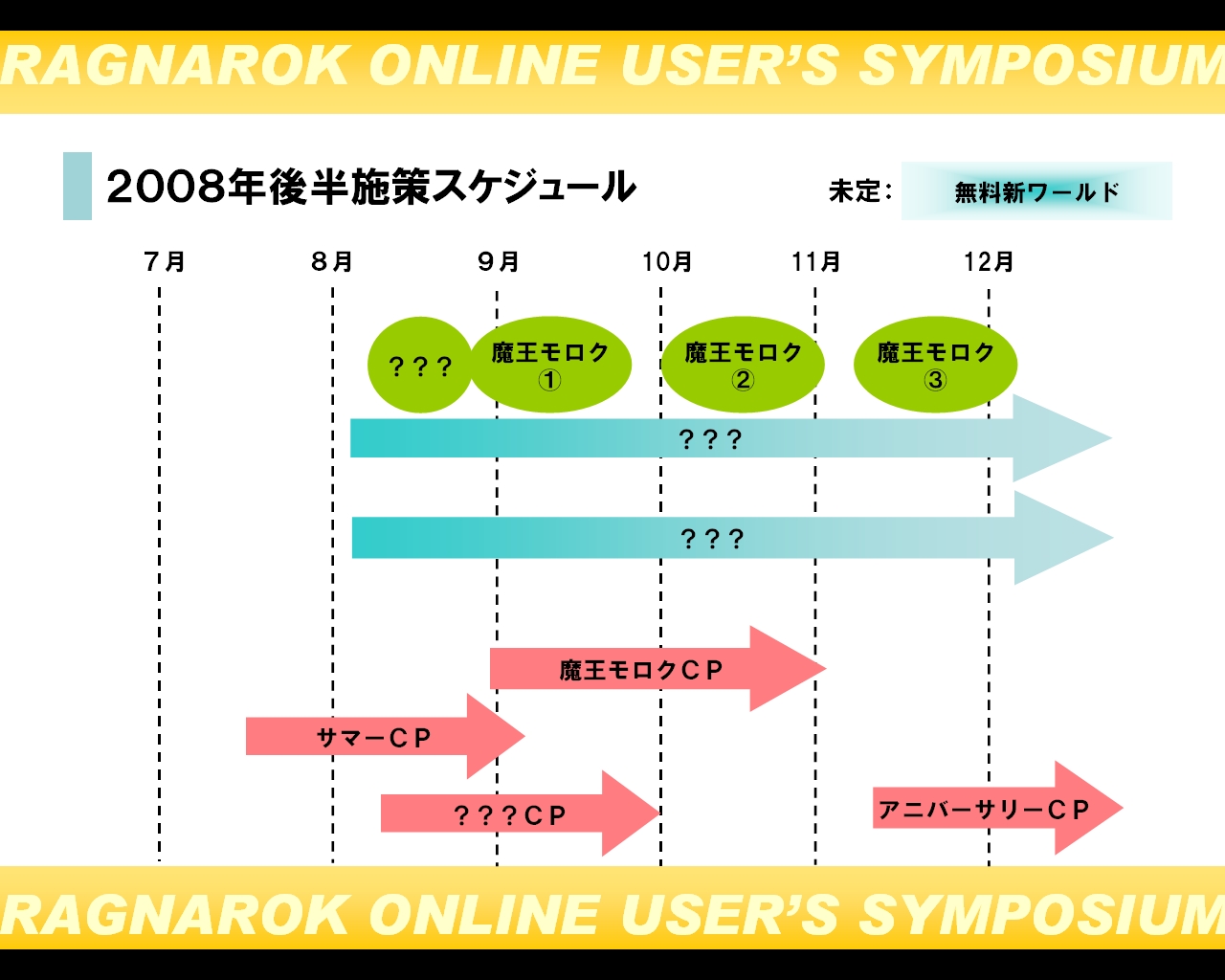 RAGNAROK ONLINE USER'S SYMPOSIUM

2008年後半施策スケジュール

未定: 無料新ワールド

7月 8月 9月 10月 11月 12月

？？？

魔王モロク ①

魔王モロク ②

魔王モロク ③

？？？

？？？

魔王モロクCP

サマーCP

？？？CP

アニバーサリーCP

RAGNAROK ONLINE USER'S SYMPOSIUM